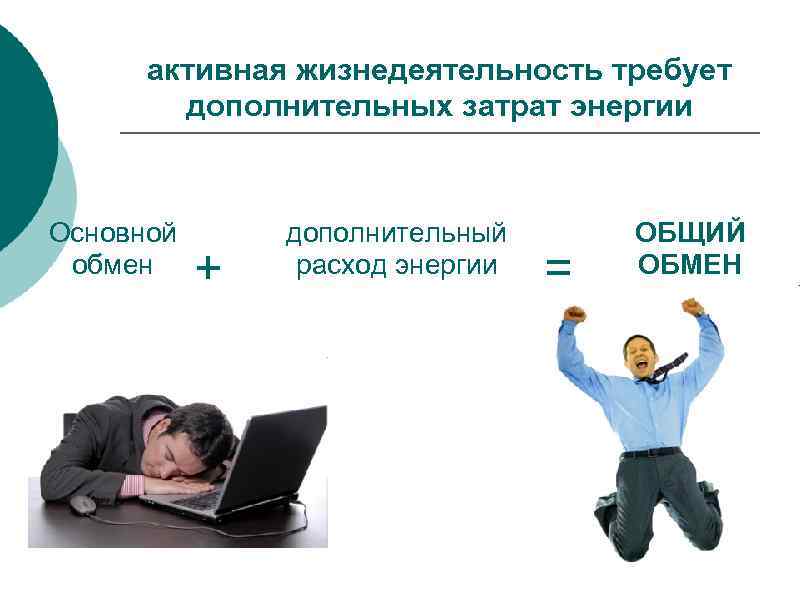 активная жизнедеятельность требует дополнительных затрат энергии

Основной обмен + дополнительный расход энергии = ОБЩИЙ ОБМЕН